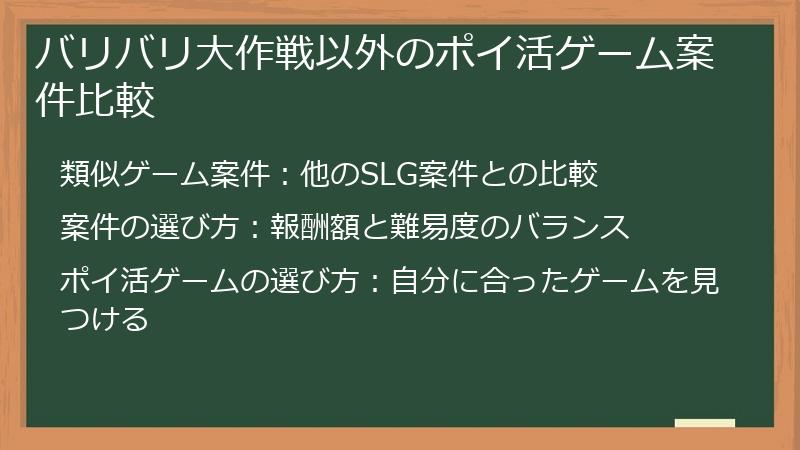 バリバリ大作戦以外のポイ活ゲーム案件比較

類似ゲーム案件：他のSLG案件との比較

案件の選び方：報酬額と難易度のバランス

ポイ活ゲームの選び方：自分に合ったゲームを見つける